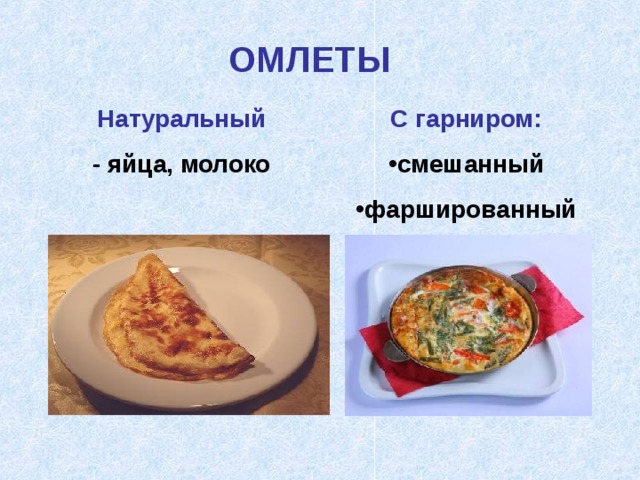 ОМЛЕТЫ

Натуральный

- яйца, молоко

С гарниром:

•смешанный

•фаршированный